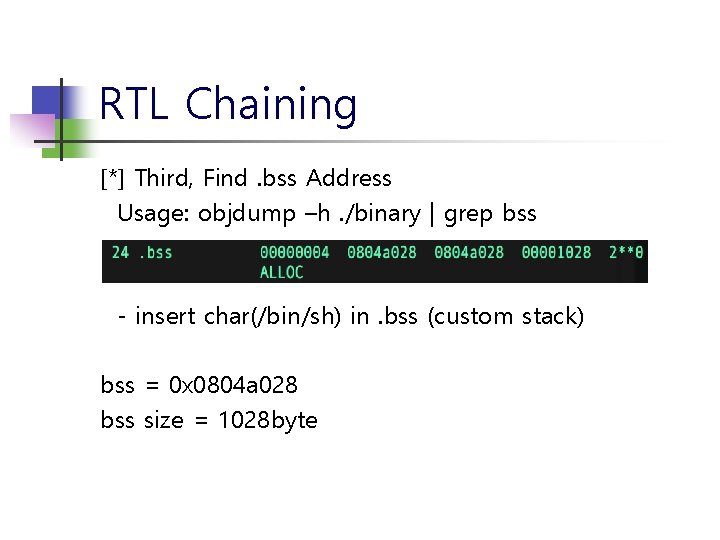 RTL Chaining

[*] Third, Find .bss Address

Usage: objdump –h ./binary | grep bss

24 .bss 00000004 0804a028 0804a028 00001028 2**0
ALLOC

- insert char(/bin/sh) in .bss (custom stack)

bss = 0x0804a028
bss size = 1028byte